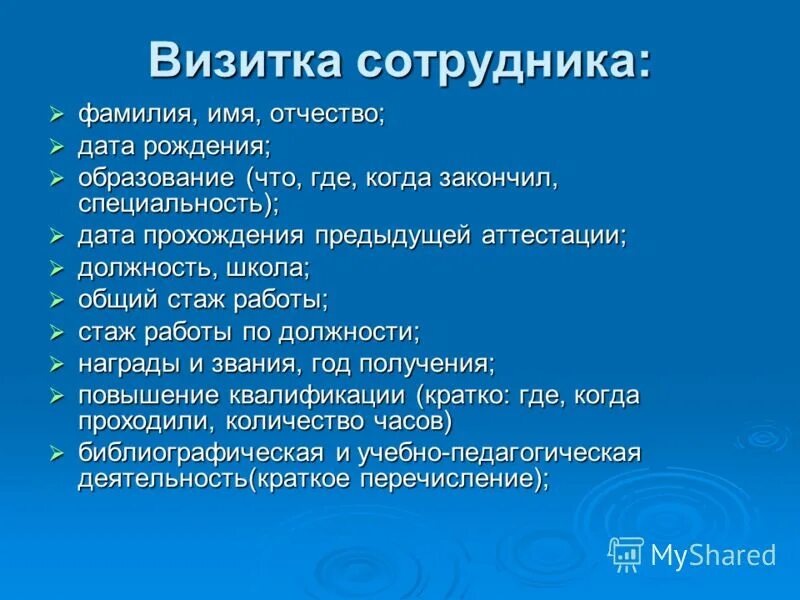 Визитка сотрудника:

➢ фамилия, имя, отчество;
➢ дата рождения;
➢ образование (что, где, когда закончил, специальность);
➢ дата прохождения предыдущей аттестации;
➢ должность, школа;
➢ общий стаж работы;
➢ стаж работы по должности;
➢ награды и звания, год получения;
➢ повышение квалификации (кратко: где, когда проходили, количество часов)
➢ библиографическая и учебно-педагогическая деятельность(краткое перечисление);

MyShared